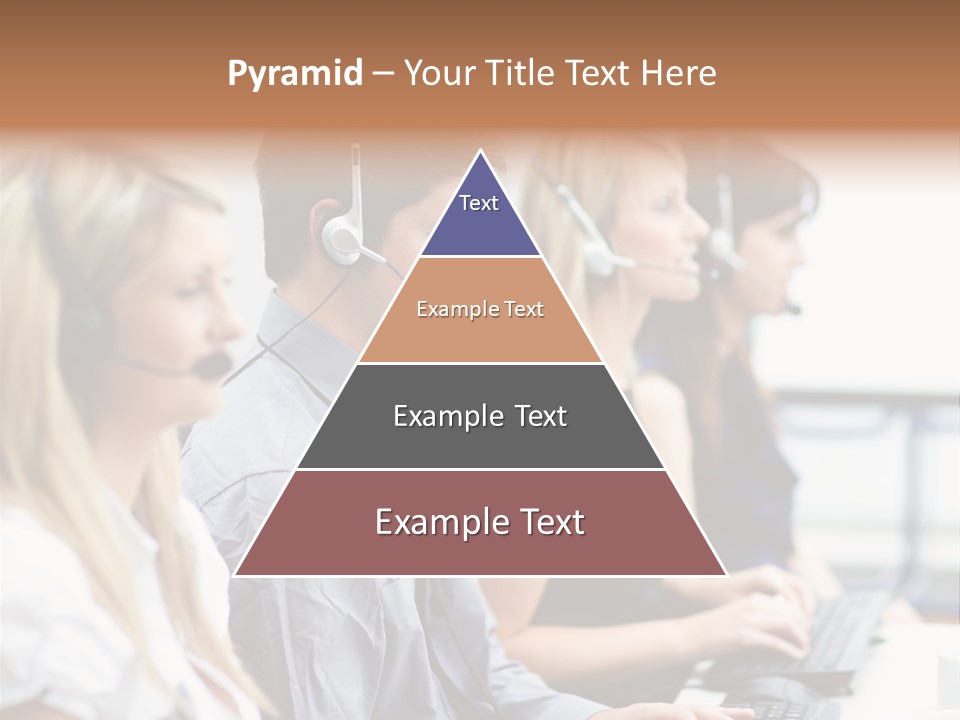 Pyramid – Your Title Text Here

Text

Example Text

Example Text

Example Text